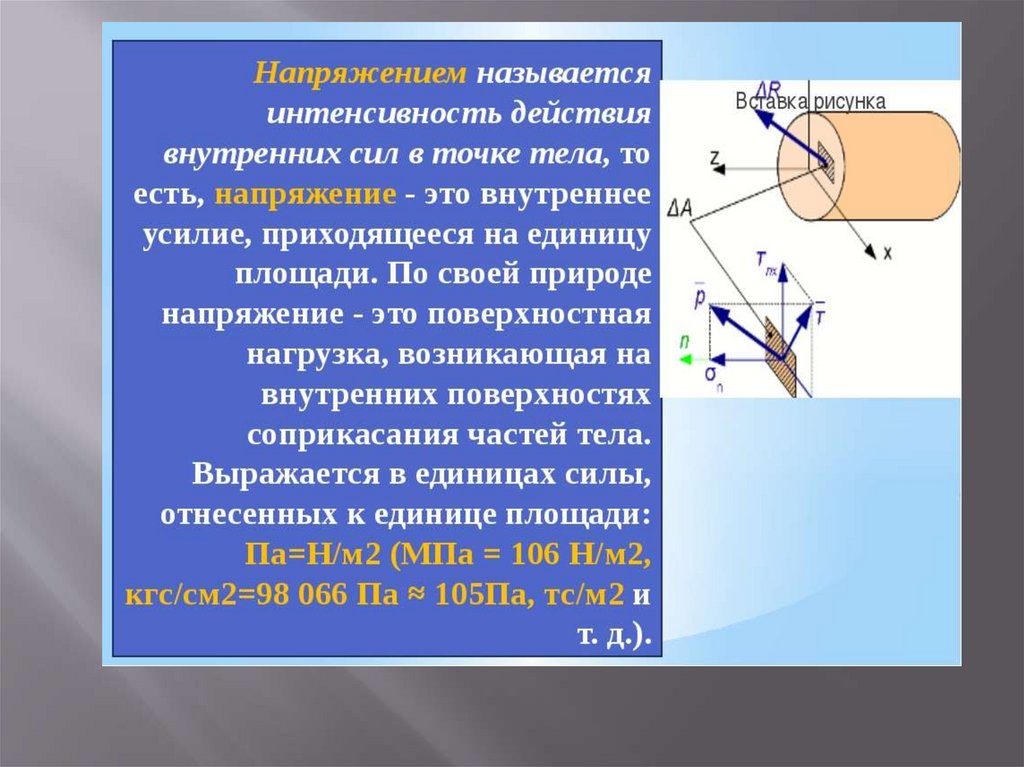 Напряжением называется интенсивность действия внутренних сил в точке тела, то есть, напряжение - это внутреннее усилие, приходящееся на единицу площади. По своей природе напряжение - это поверхностная нагрузка, возникающая на внутренних поверхностях соприкасания частей тела. Выражается в единицах силы, отнесенных к единице площади: Па=Н/м2 (МПа = 106 Н/м2, кгс/см2=98 066 Па ≈ 105Па, тс/м2 и т. д.).

Вставка рисунка

$\Delta R$

z

$\Delta A$

x

$\tau_{nx}$

$\bar{p}$

$\bar{\tau}$

n

$\sigma_n$